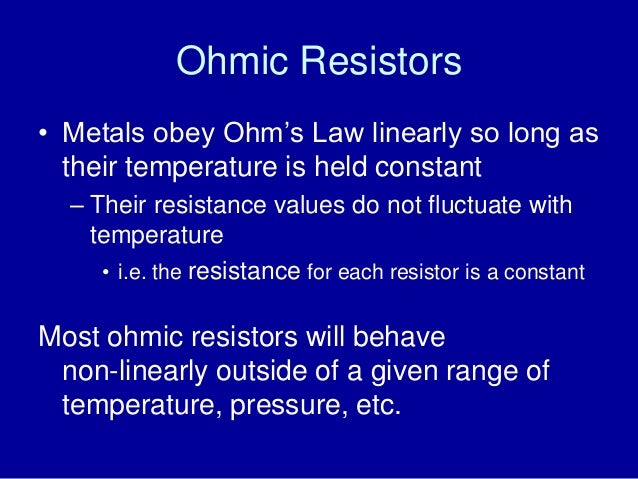 Ohmic Resistors

• Metals obey Ohm’s Law linearly so long as their temperature is held constant

– Their resistance values do not fluctuate with temperature

• i.e. the resistance for each resistor is a constant

Most ohmic resistors will behave non-linearly outside of a given range of temperature, pressure, etc.